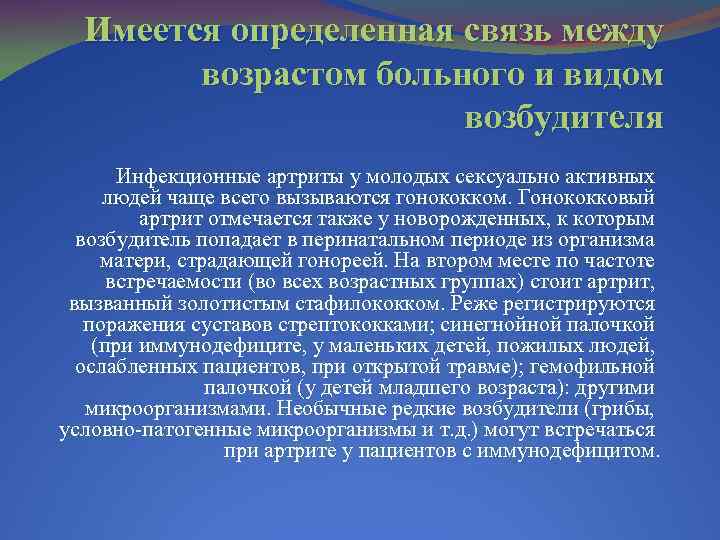 Имеется определенная связь между возрастом больного и видом возбудителя

Инфекционные артриты у молодых сексуально активных людей чаще всего вызываются гонококком. Гонококковый артрит отмечается также у новорожденных, к которым возбудитель попадает в перинатальном периоде из организма матери, страдающей гонореей. На втором месте по частоте встречаемости (во всех возрастных группах) стоит артрит, вызванный золотистым стафилококком. Реже регистрируются поражения суставов стрептококками; синегнойной палочкой (при иммунодефиците, у маленьких детей, пожилых людей, ослабленных пациентов, при открытой травме); гемофильной палочкой (у детей младшего возраста): другими микроорганизмами. Необычные редкие возбудители (грибы, условно-патогенные микроорганизмы и т.д.) могут встречаться при артрите у пациентов с иммунодефицитом.